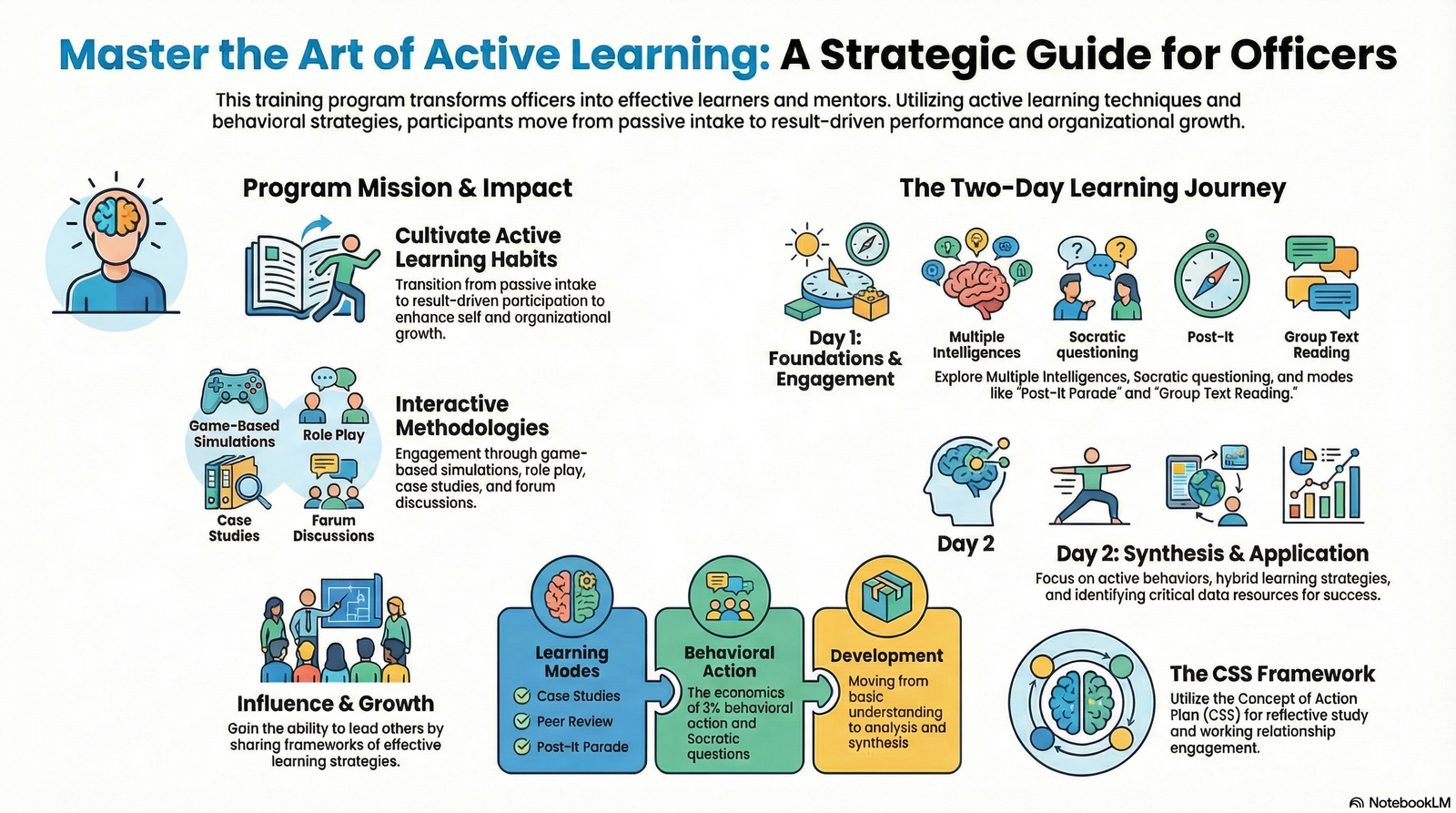 Master the Art of Active Learning: A Strategic Guide for Officers

This training program transforms officers into effective learners and mentors. Utilizing active learning techniques and behavioral strategies, participants move from passive intake to result-driven performance and organizational growth.

Program Mission & Impact

Cultivate Active Learning Habits
Transition from passive intake to result-driven participation to enhance self and organizational growth.

Game-Based Simulations
Role Play
Case Studies
Farum Discussions

Interactive Methodologies
Engagement through game-based simulations, role play, case studies, and forum discussions.

Influence & Growth
Gain the ability to lead others by sharing frameworks of effective learning strategies.

Learning Modes
Case Studies
Peer Review
Post-It Parade

Behavioral Action
The economics of 3% behavioral action and Socratic questions

Development
Moving from basic understanding to analysis and synthesis

The Two-Day Learning Journey

Day 1: Foundations & Engagement

Multiple Intelligences
Socratic questioning
Post-It
Group Text Reading

Explore Multiple Intelligences, Socratic questioning, and modes like "Post-It Parade" and "Group Text Reading."

Day 2

Day 2: Synthesis & Application
Focus on active behaviors, hybrid learning strategies, and identifying critical data resources for success.

The CSS Framework
Utilize the Concept of Action Plan (CSS) for reflective study and working relationship engagement.

NotebookLM